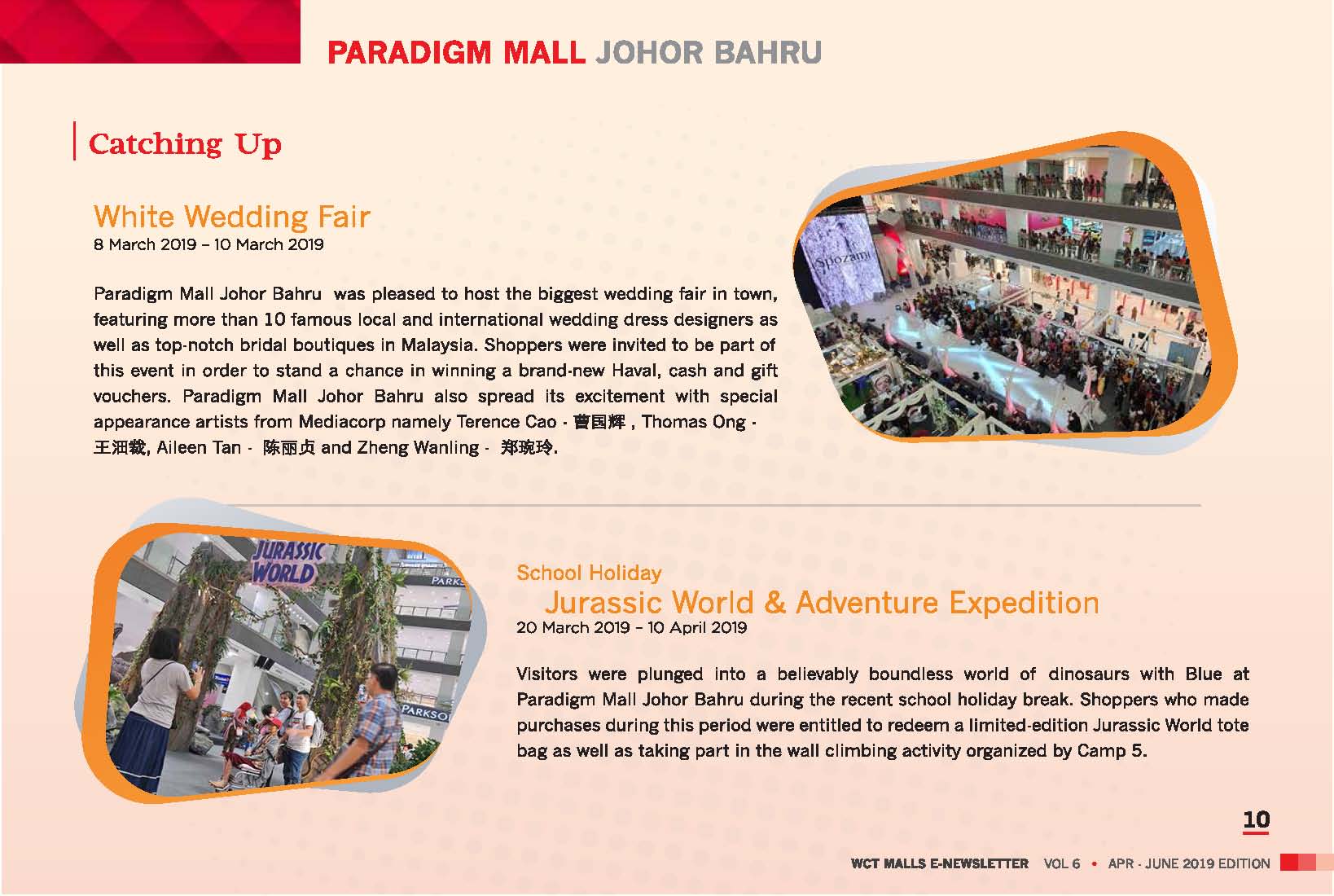 PARADIGM MALL JOHOR BAHRU

Catching Up

White Wedding Fair
8 March 2019 – 10 March 2019

Paradigm Mall Johor Bahru was pleased to host the biggest wedding fair in town, featuring more than 10 famous local and international wedding dress designers as well as top-notch bridal boutiques in Malaysia. Shoppers were invited to be part of this event in order to stand a chance in winning a brand-new Haval, cash and gift vouchers. Paradigm Mall Johor Bahru also spread its excitement with special appearance artists from Mediacorp namely Terence Cao - 曹国辉 , Thomas Ong - 王沺裁, Aileen Tan - 陈丽贞 and Zheng Wanling - 郑琬玲.

Spozami

JURASSIC WORLD

PARKS

PARKSO

School Holiday
Jurassic World & Adventure Expedition
20 March 2019 – 10 April 2019

Visitors were plunged into a believably boundless world of dinosaurs with Blue at Paradigm Mall Johor Bahru during the recent school holiday break. Shoppers who made purchases during this period were entitled to redeem a limited-edition Jurassic World tote bag as well as taking part in the wall climbing activity organized by Camp 5.

10

WCT MALLS E-NEWSLETTER VOL 6 • APR - JUNE 2019 EDITION